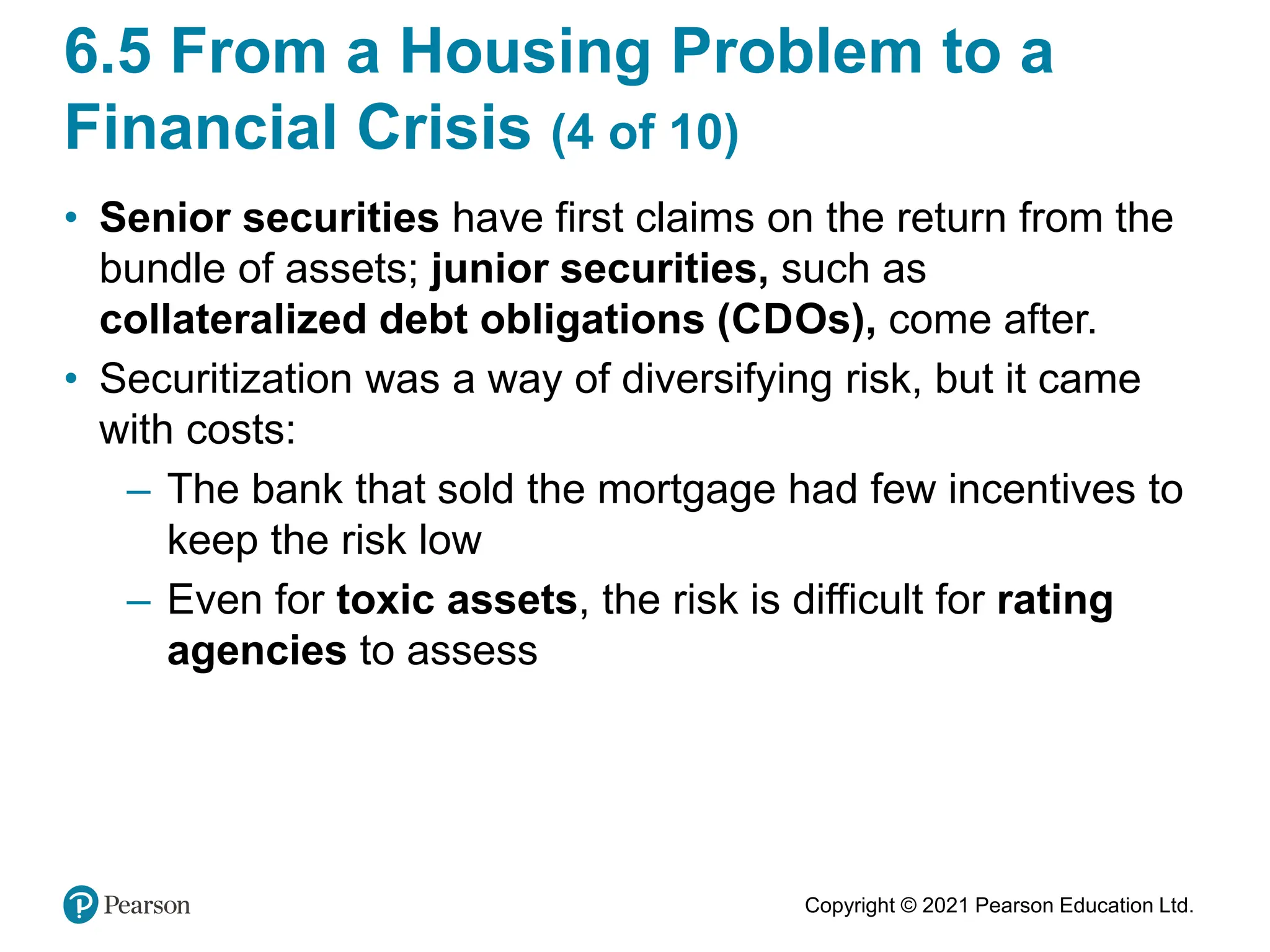 6.5 From a Housing Problem to a Financial Crisis (4 of 10)

• Senior securities have first claims on the return from the bundle of assets; junior securities, such as collateralized debt obligations (CDOs), come after.

• Securitization was a way of diversifying risk, but it came with costs:

– The bank that sold the mortgage had few incentives to keep the risk low

– Even for toxic assets, the risk is difficult for rating agencies to assess

Pearson

Copyright © 2021 Pearson Education Ltd.